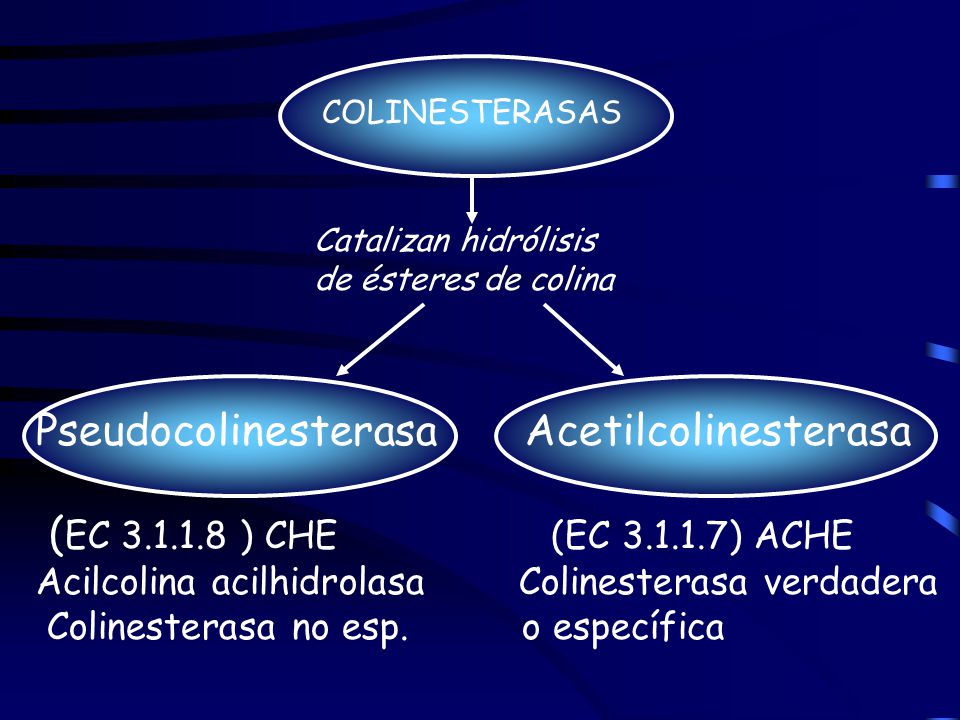 COLINESTERASAS

Catalizan hidrólisis de ésteres de colina

Pseudocolinesterasa

(EC 3.1.1.8 ) CHE
Acilcolina acilhidrolasa
Colinesterasa no esp.

Acetilcolinesterasa

(EC 3.1.1.7) ACHE
Colinesterasa verdadera o específica